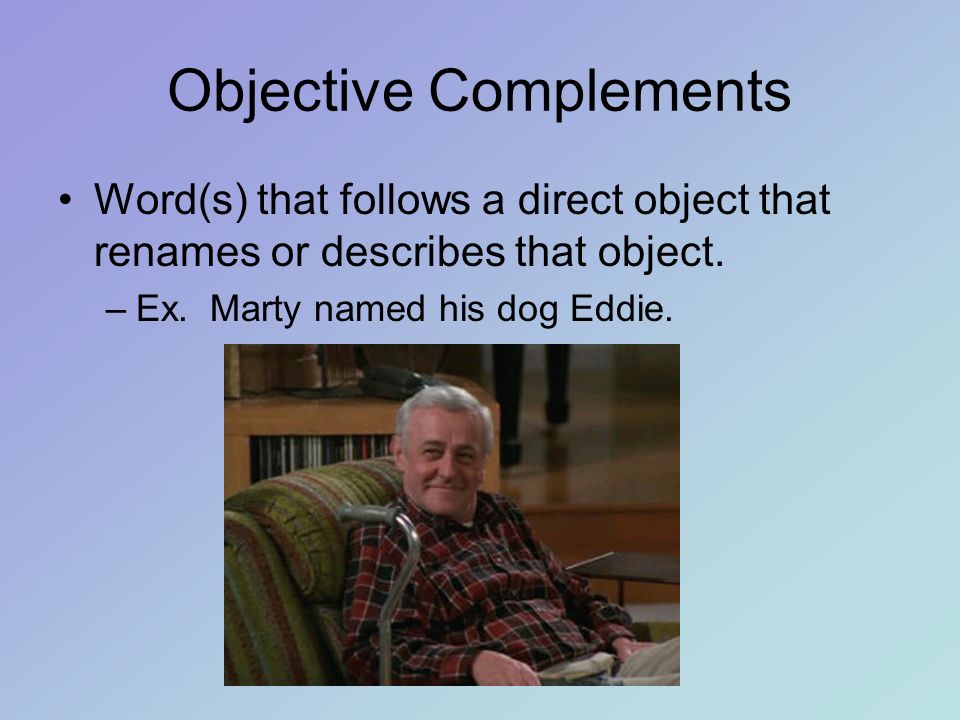 Objective Complements

• Word(s) that follows a direct object that renames or describes that object.

– Ex. Marty named his dog Eddie.